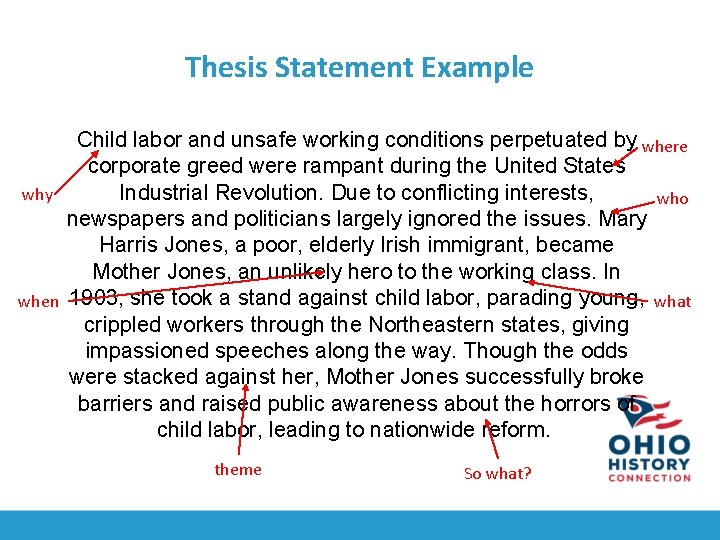 Thesis Statement Example

Child labor and unsafe working conditions perpetuated by corporate greed were rampant during the United States Industrial Revolution. Due to conflicting interests, newspapers and politicians largely ignored the issues. Mary Harris Jones, a poor, elderly Irish immigrant, became Mother Jones, an unlikely hero to the working class. In 1903, she took a stand against child labor, parading young, crippled workers through the Northeastern states, giving impassioned speeches along the way. Though the odds were stacked against her, Mother Jones successfully broke barriers and raised public awareness about the horrors of child labor, leading to nationwide reform.

where

why

who

when

what

theme

So what?

OHIO HISTORY CONNECTION